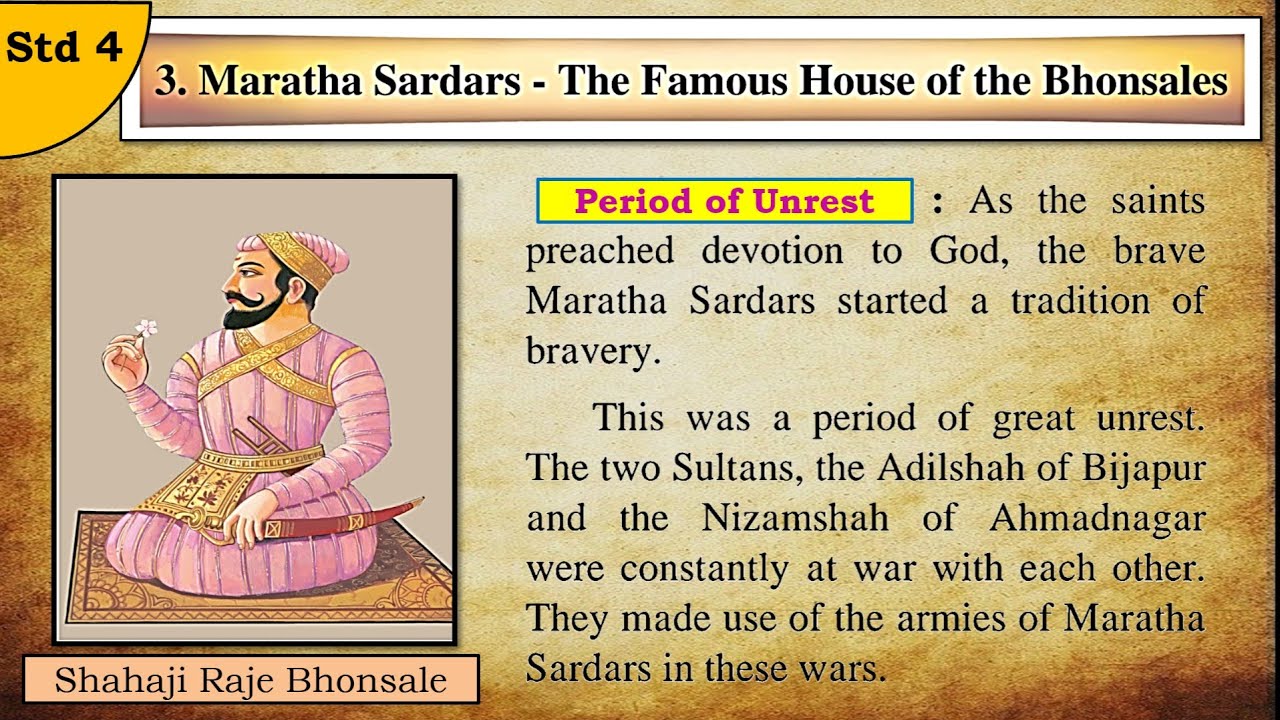 Std 4

3. Maratha Sardars - The Famous House of the Bhonsales

Shahaji Raje Bhonsale

Period of Unrest : As the saints preached devotion to God, the brave Maratha Sardars started a tradition of bravery.

This was a period of great unrest. The two Sultans, the Adilshah of Bijapur and the Nizamshah of Ahmadnagar were constantly at war with each other. They made use of the armies of Maratha Sardars in these wars.